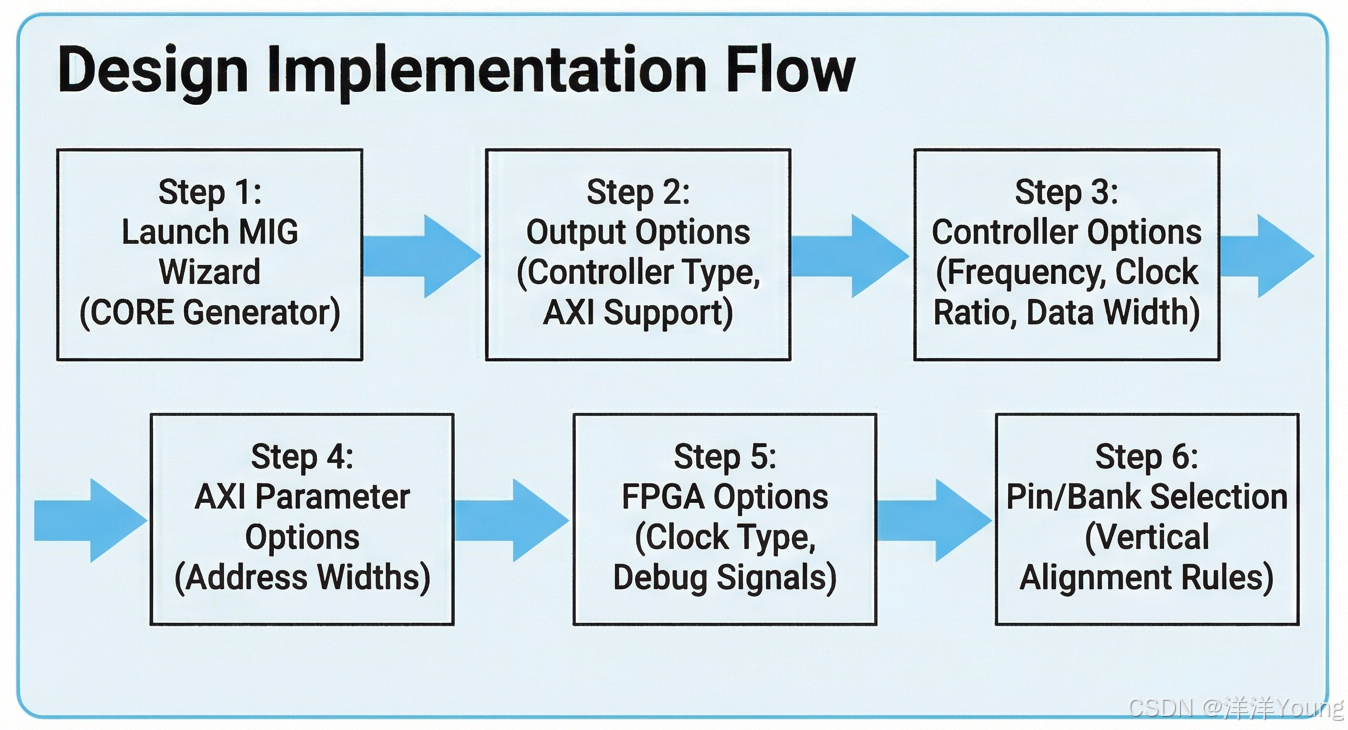 Design Implementation Flow

Step 1:
Launch MIG Wizard (CORE Generator)

Step 2:
Output Options (Controller Type, AXI Support)

Step 3:
Controller Options (Frequency, Clock Ratio, Data Width)

Step 4:
AXI Parameter Options (Address Widths)

Step 5:
FPGA Options (Clock Type, Debug Signals)

Step 6:
Pin/Bank Selection (Vertical Alignment Rules)

CSDN @洋洋Young